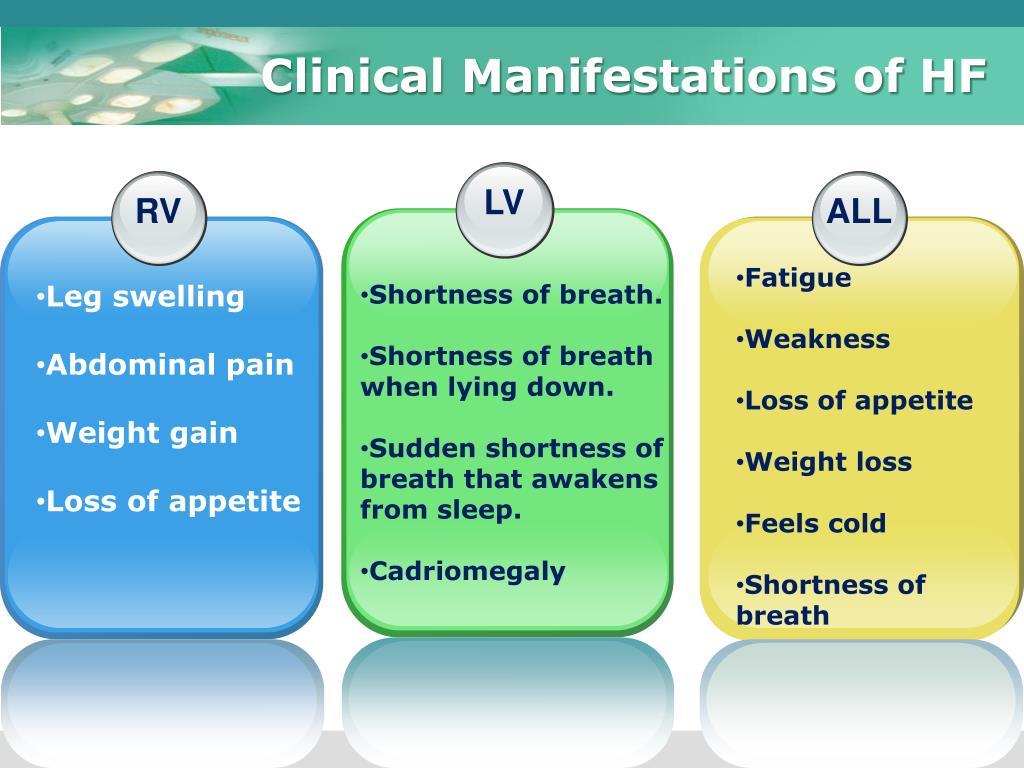 Clinical Manifestations of HF

RV

•Leg swelling

•Abdominal pain

•Weight gain

•Loss of appetite

LV

•Shortness of breath.

•Shortness of breath when lying down.

•Sudden shortness of breath that awakens from sleep.

•Cadriomegaly

ALL

•Fatigue

•Weakness

•Loss of appetite

•Weight loss

•Feels cold

•Shortness of breath